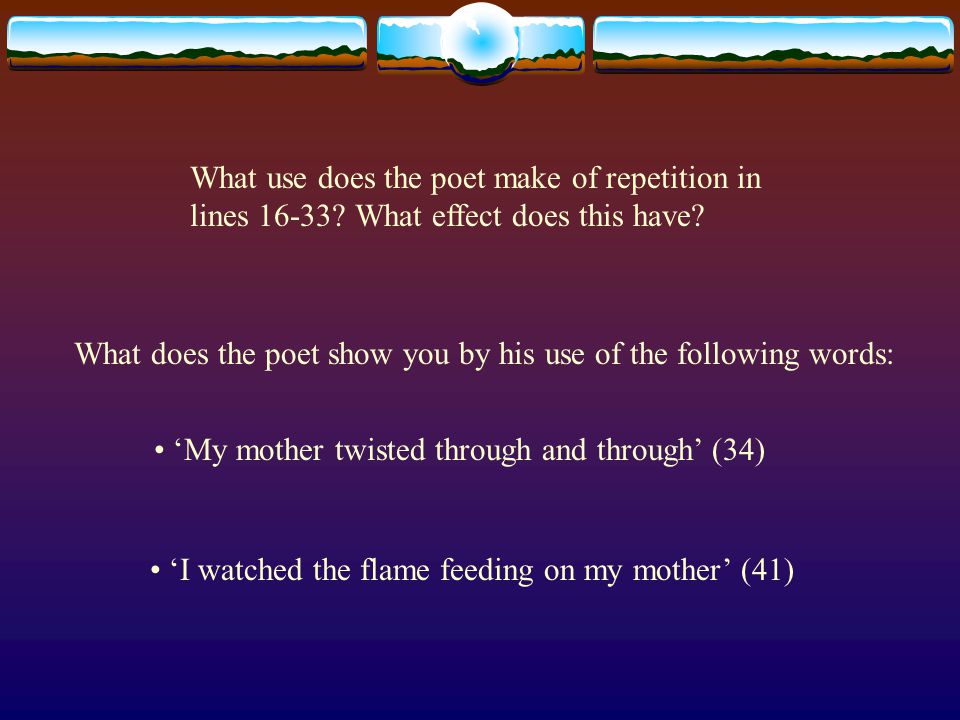 What use does the poet make of repetition in lines 16-33? What effect does this have?

What does the poet show you by his use of the following words:

• ‘My mother twisted through and through’ (34)

• ‘I watched the flame feeding on my mother’ (41)